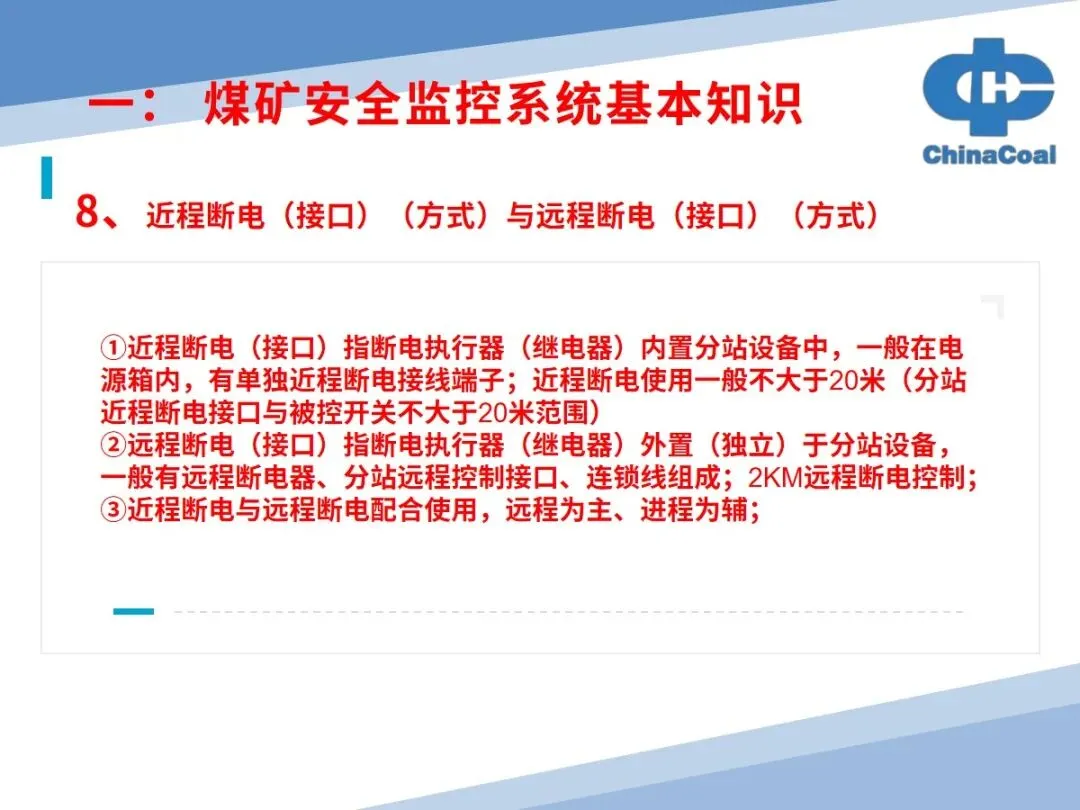 一： 煤矿安全监控系统基本知识

ChinaCoal

8、 近程断电（接口）（方式）与远程断电（接口）（方式）

①近程断电（接口）指断电执行器（继电器）内置分站设备中，一般在电源箱内，有单独近程断电接线端子；近程断电使用一般不大于20米（分站近程断电接口与被控开关不大于20米范围）
②远程断电（接口）指断电执行器（继电器）外置（独立）于分站设备，一般有远程断电器、分站远程控制接口、连锁线组成；2KM远程断电控制；
③近程断电与远程断电配合使用，远程为主、进程为辅；